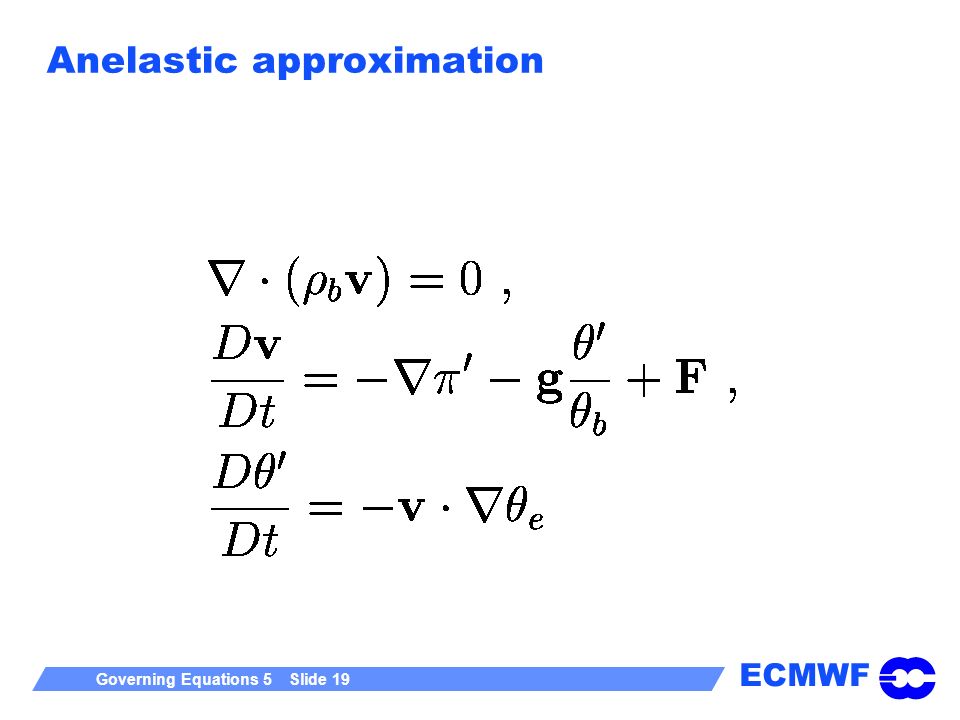 Anelastic approximation

$\nabla \cdot (\rho_b \mathbf{v}) = 0$ ,

$\frac{D\mathbf{v}}{Dt} = -\nabla \pi' - \mathbf{g}\frac{\theta'}{\theta_b} + \mathbf{F}$ ,

$\frac{D\theta'}{Dt} = -\mathbf{v} \cdot \nabla \theta_e$

Governing Equations 5 Slide 19

ECMWF